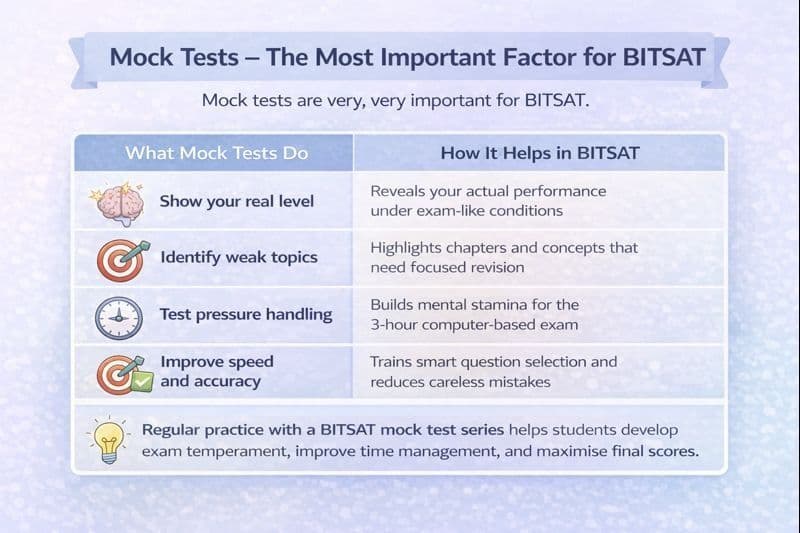 Mock Tests – The Most Important Factor for BITSAT

Mock tests are very, very important for BITSAT.

| What Mock Tests Do | How It Helps in BITSAT |
|---|---|
| Show your real level | Reveals your actual performance under exam-like conditions |
| Identify weak topics | Highlights chapters and concepts that need focused revision |
| Test pressure handling | Builds mental stamina for the 3-hour computer-based exam |
| Improve speed and accuracy | Trains smart question selection and reduces careless mistakes |

Regular practice with a BITSAT mock test series helps students develop exam temperament, improve time management, and maximise final scores.